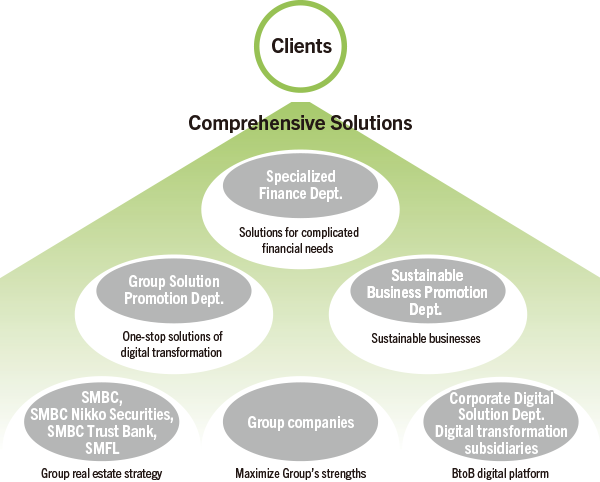 Clients

Comprehensive Solutions

Specialized Finance Dept.

Solutions for complicated financial needs

Group Solution Promotion Dept.

One-stop solutions of digital transformation

Sustainable Business Promotion Dept.

Sustainable businesses

SMBC, SMBC Nikko Securities, SMBC Trust Bank, SMFL

Group real estate strategy

Group companies

Maximize Group's strengths

Corporate Digital Solution Dept. Digital transformation subsidiaries

BtoB digital platform